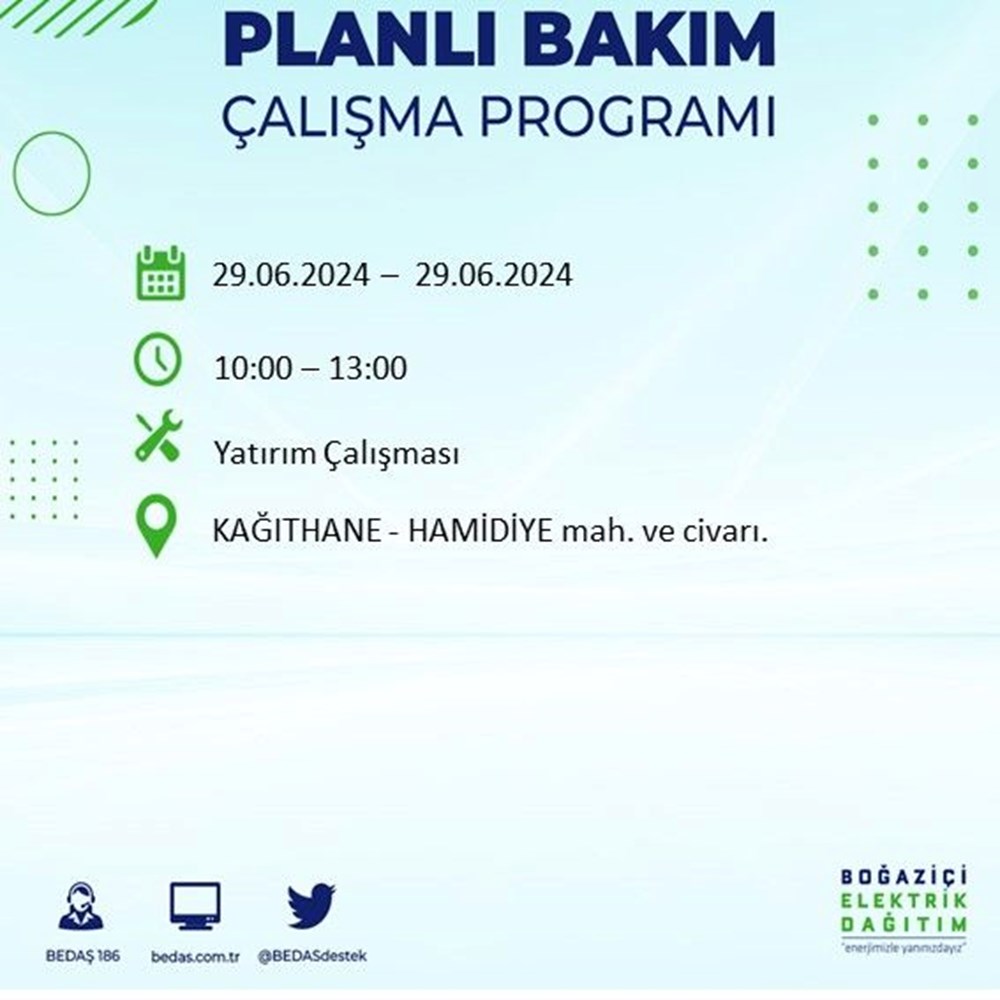 PLANLI BAKIM
ÇALIŞMA PROGRAMI

29.06.2024 – 29.06.2024

10:00 – 13:00

Yatırım Çalışması

KAĞITHANE - HAMİDİYE mah. ve civarı.

BEDAŞ 186
bedas.com.tr
@BEDASdestek

BOĞAZİÇİ
ELEKTRİK
DAĞITIM
"enerjimizle yanınızdayız"